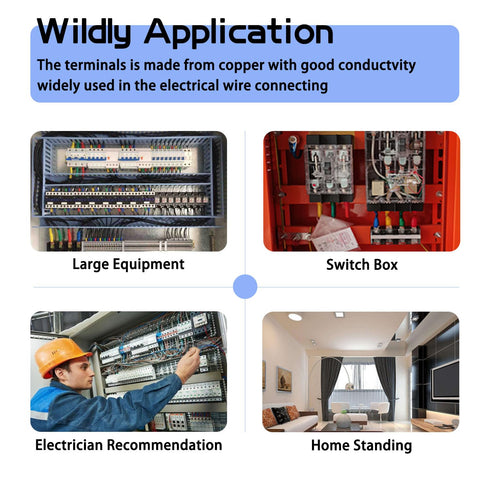 Wildly Application

The terminals is made from copper with good conductvity widely used in the electrical wire connecting

Large Equipment

Switch Box

Electrician Recommendation

Home Standing